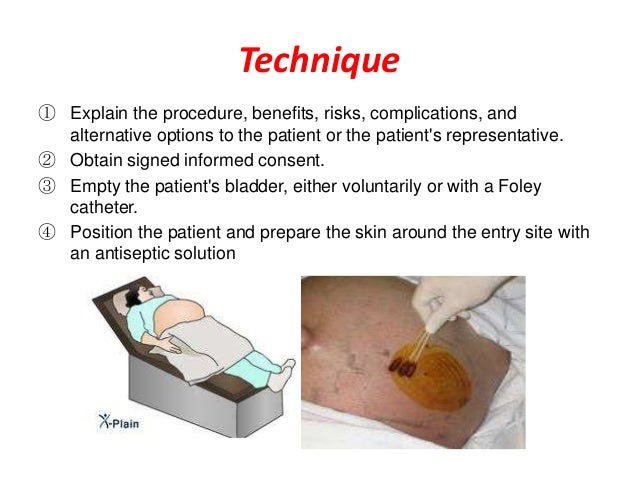 Technique

① Explain the procedure, benefits, risks, complications, and alternative options to the patient or the patient's representative.

② Obtain signed informed consent.

③ Empty the patient's bladder, either voluntarily or with a Foley catheter.

④ Position the patient and prepare the skin around the entry site with an antiseptic solution

X-Plain